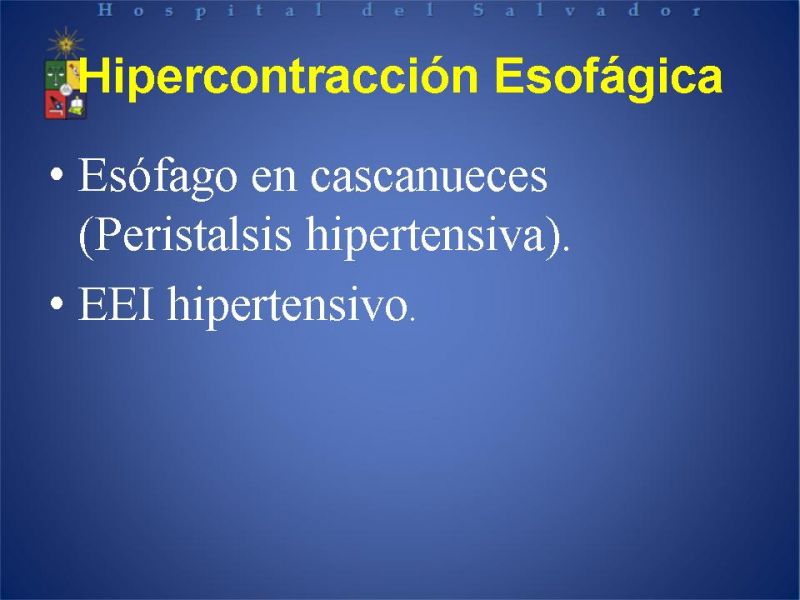 Hospital del Salvador

Hipercontracción Esofágica

• Esófago en cascanueces (Peristalsis hipertensiva).

• EEI hipertensivo.